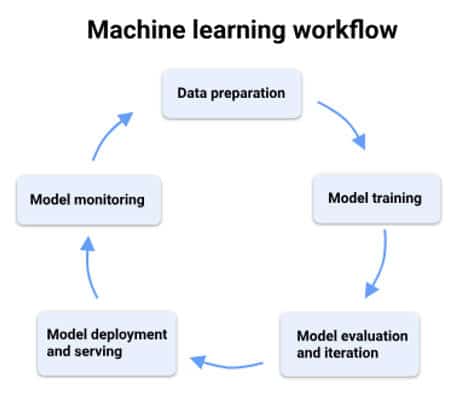 Machine learning workflow

Data preparation

Model training

Model evaluation and iteration

Model deployment and serving

Model monitoring